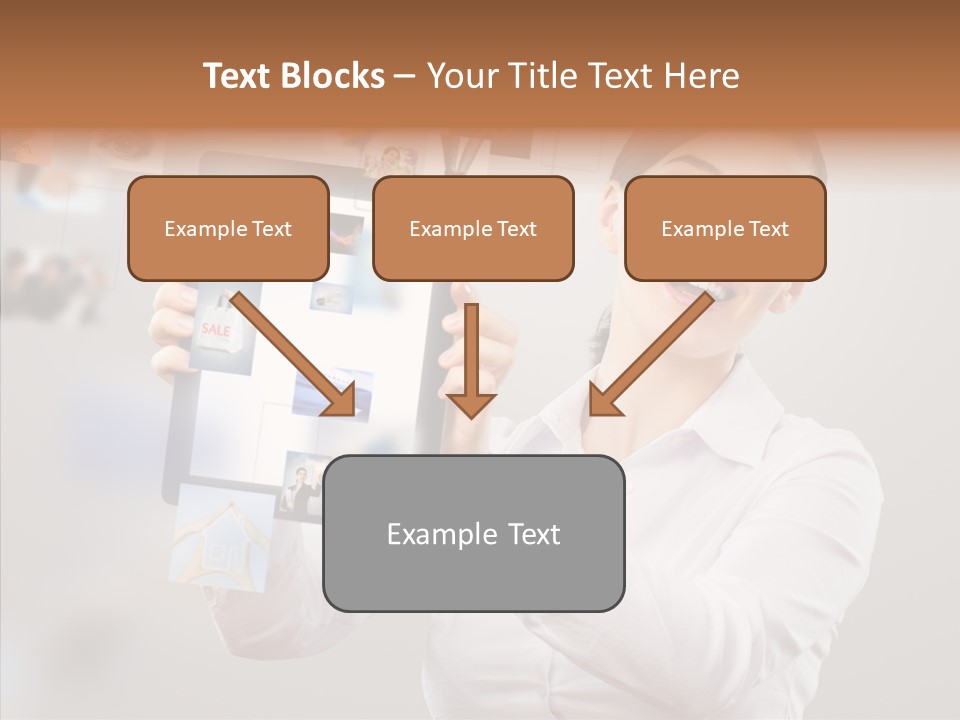 Text Blocks – Your Title Text Here

Example Text

Example Text

Example Text

SALE

Example Text